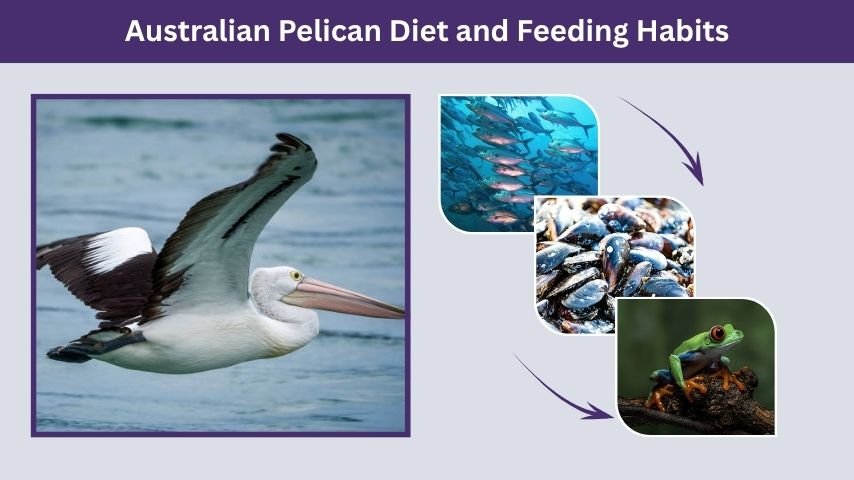 Australian Pelican Diet and Feeding Habits